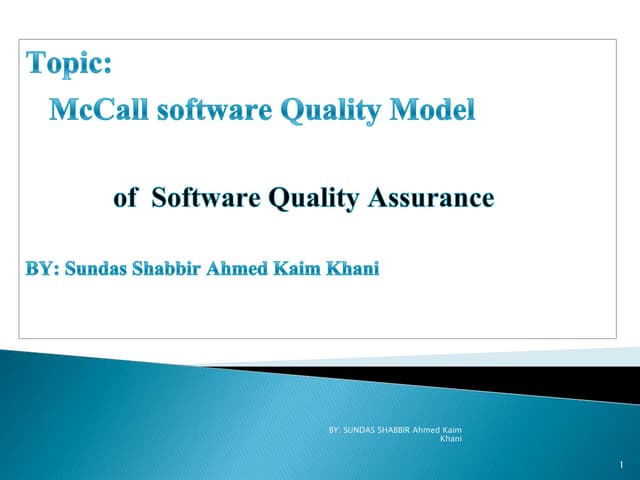 Topic:

McCall software Quality Model

of Software Quality Assurance

BY: Sundas Shabbir Ahmed Kaim Khani

BY: SUNDAS SHABBIR Ahmed Kaim Khani

1